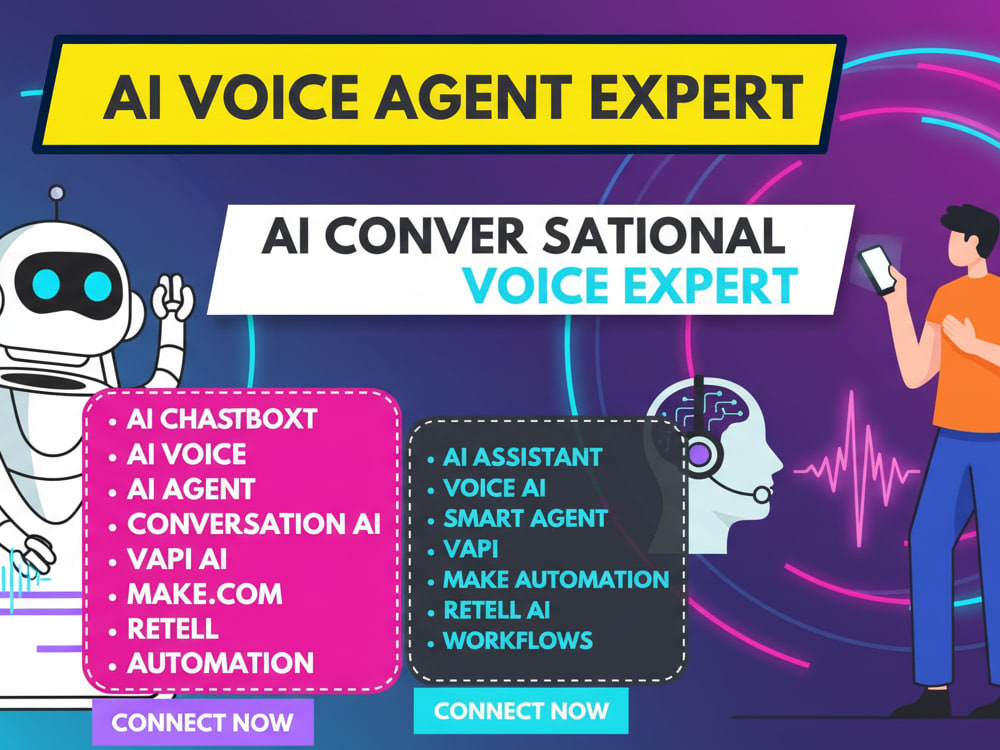 AI VOICE AGENT EXPERT

AI CONVER SATIONAL
VOICE EXPERT

• AI CHASTBOXT
• AI VOICE
• AI AGENT
• CONVERSATION AI
• VAPI AI
• MAKE.COM
• RETELL
• AUTOMATION

CONNECT NOW

• AI ASSISTANT
• VOICE AI
• SMART AGENT
• VAPI
• MAKE AUTOMATION
• RETELL AI
• WORKFLOWS

CONNECT NOW